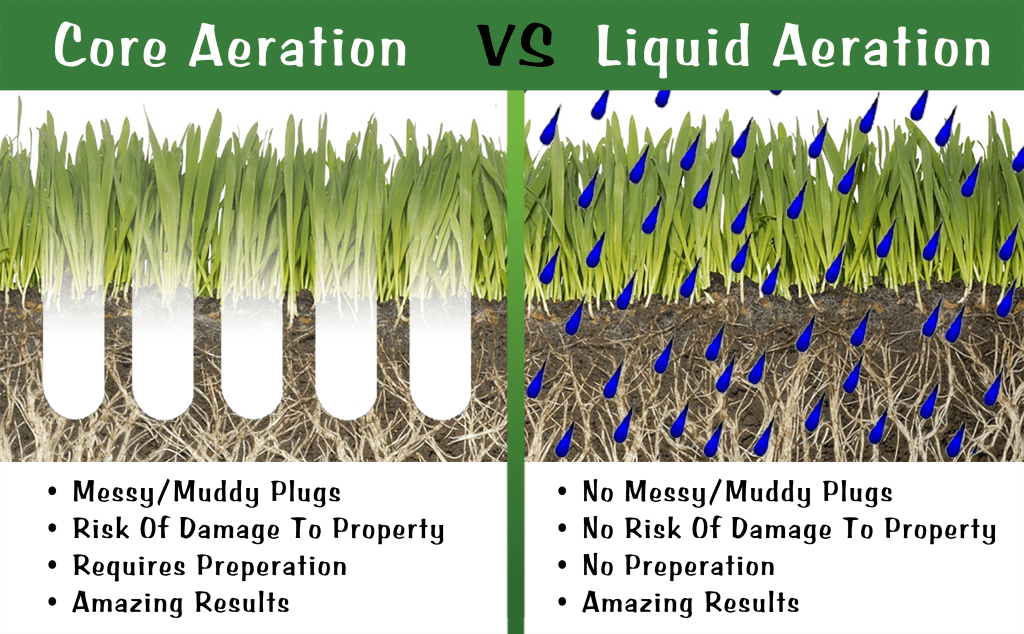 Core Aeration VS Liquid Aeration

• Messy/Muddy Plugs
• Risk Of Damage To Property
• Requires Preperation
• Amazing Results

• No Messy/Muddy Plugs
• No Risk Of Damage To Property
• No Preperation
• Amazing Results